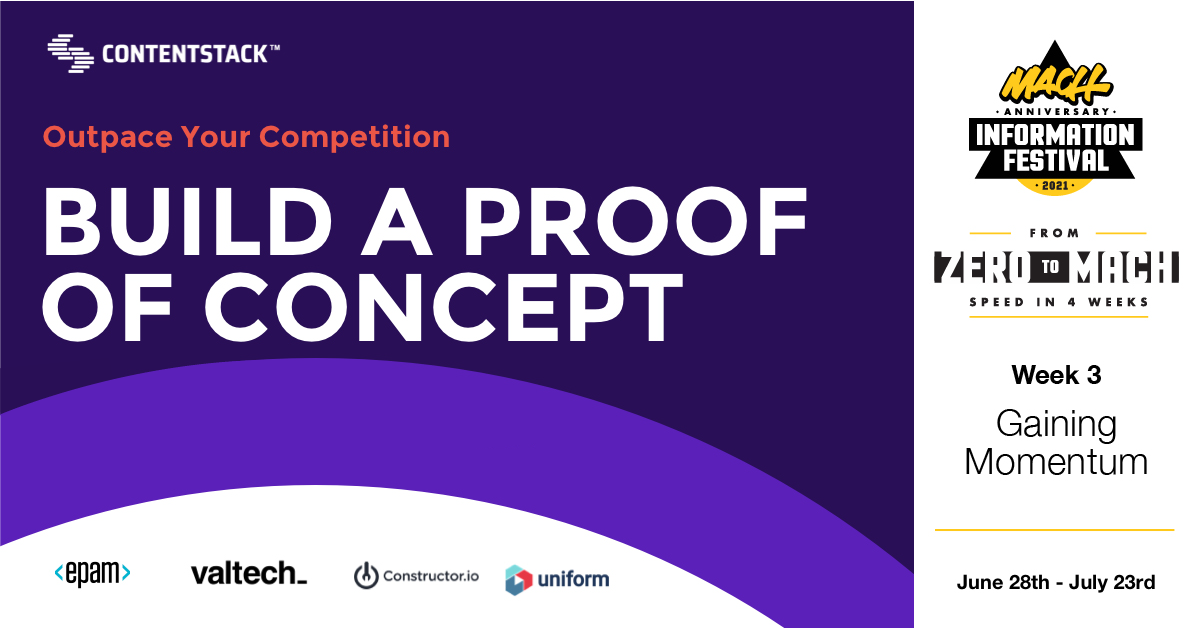 CONTENTSTACK™

Outpace Your Competition

BUILD A PROOF OF CONCEPT

<epam> valtech_ Constructor.io uniform

MACH ANNIVERSARY INFORMATION FESTIVAL 2021

FROM ZERO TO MACH SPEED IN 4 WEEKS

Week 3

Gaining Momentum

June 28th - July 23rd